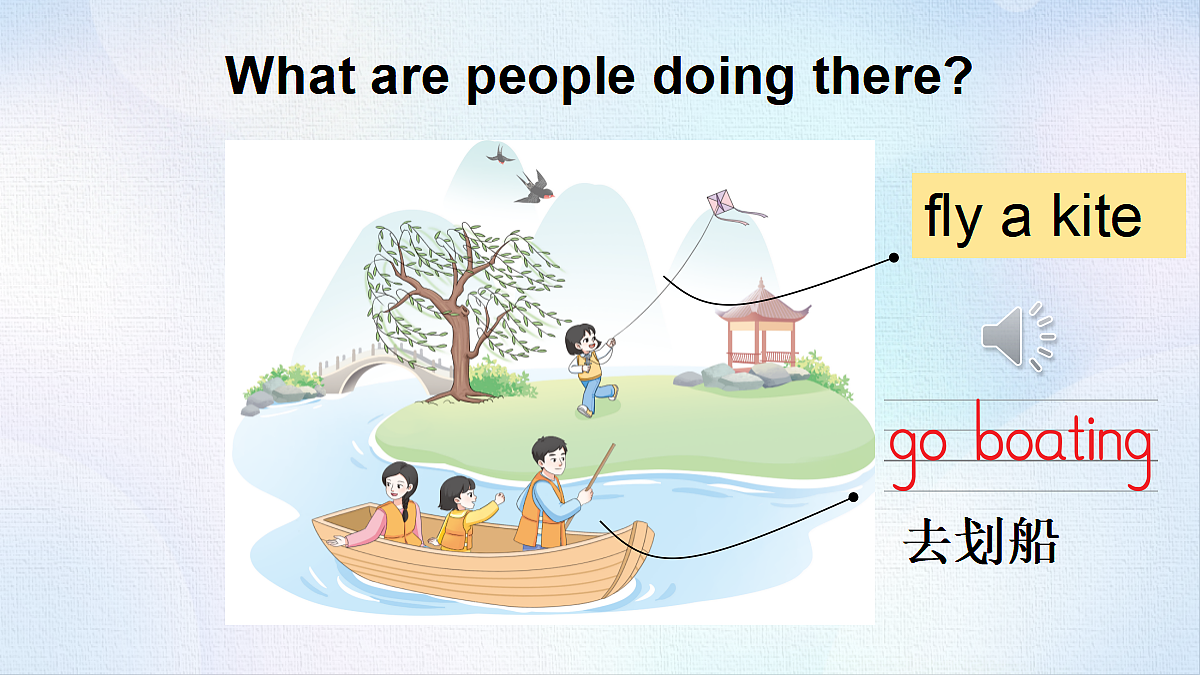 What are people doing there?

fly a kite

go boating

去划船